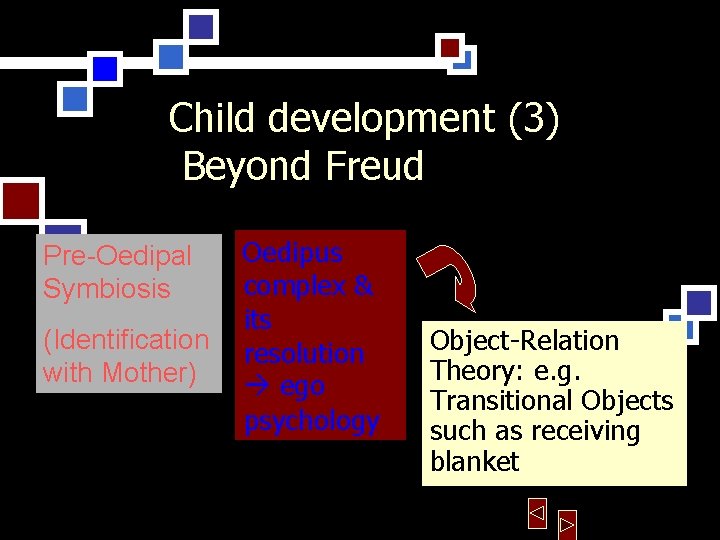 Child development (3)
Beyond Freud

Pre-Oedipal Symbiosis

(Identification with Mother)

Oedipus complex & its resolution → ego psychology

Object-Relation Theory: e.g. Transitional Objects such as receiving blanket